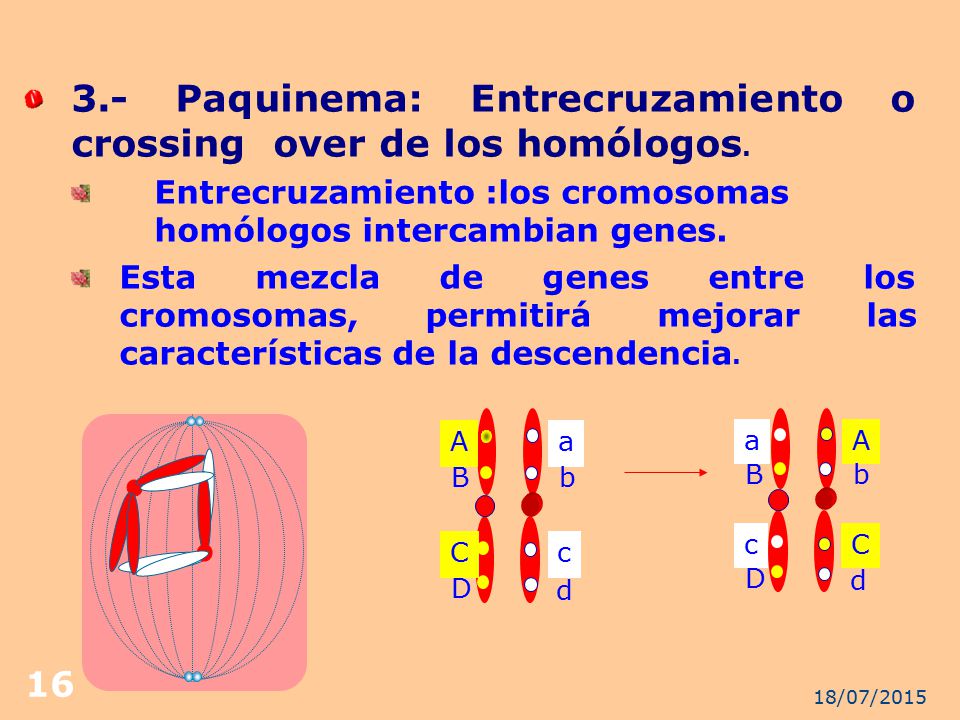 3.- Paquinema: Entrecruzamiento o crossing over de los homólogos.

Entrecruzamiento :los cromosomas homólogos intercambian genes.

Esta mezcla de genes entre los cromosomas, permitirá mejorar las características de la descendencia.

A
B
C
D

a
b
c
d

a
B
c
D

A
b
C
d

16

18/07/2015